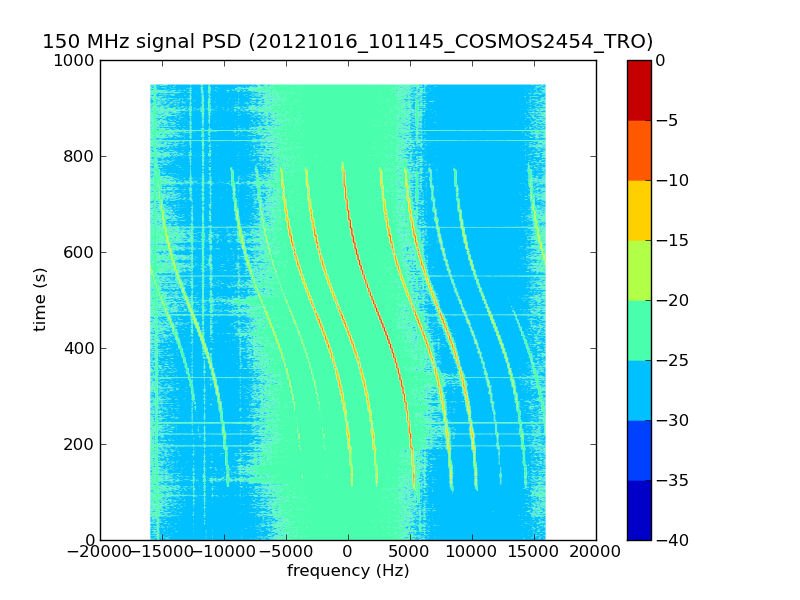 150 MHz signal PSD (20121016_101145_COSMOS2454_TRO)

1000
800
600
400
200
0
time (s)

−20000 −15000 −10000 −5000 0 5000 10000 15000 20000
frequency (Hz)

0
−5
−10
−15
−20
−25
−30
−35
−40